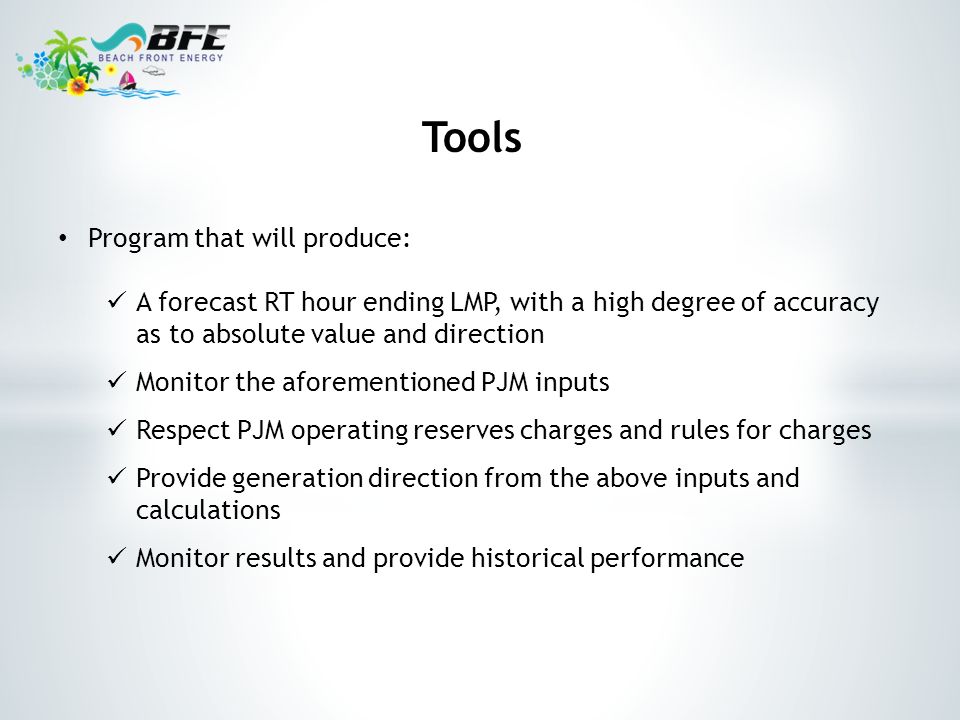 BFE
BEACH FRONT ENERGY

Tools

• Program that will produce:

✓ A forecast RT hour ending LMP, with a high degree of accuracy as to absolute value and direction

✓ Monitor the aforementioned PJM inputs

✓ Respect PJM operating reserves charges and rules for charges

✓ Provide generation direction from the above inputs and calculations

✓ Monitor results and provide historical performance